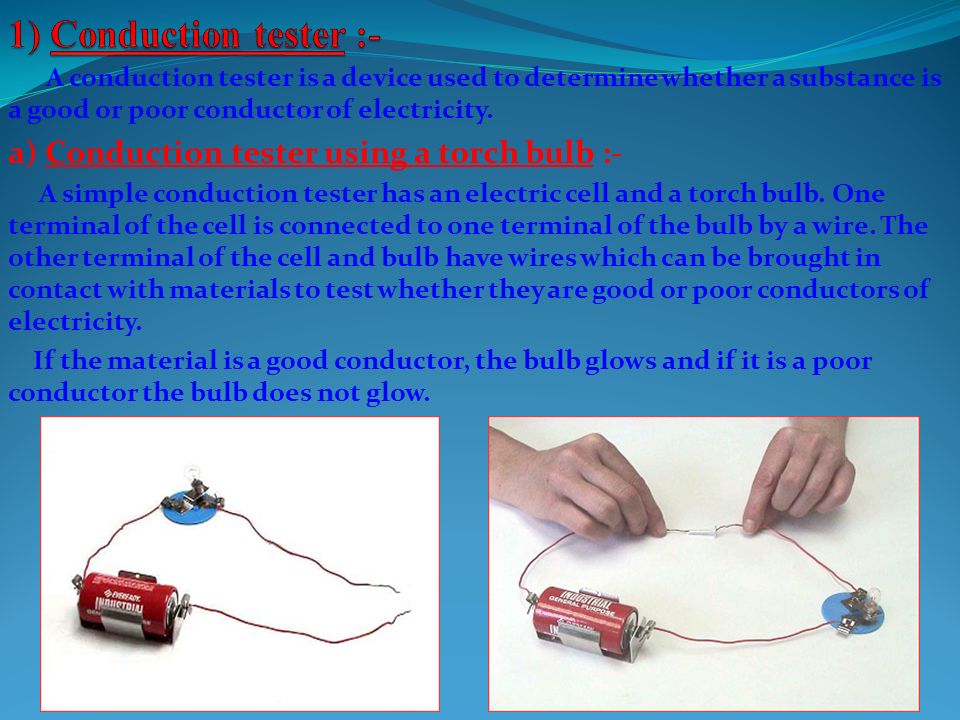 1) Conduction tester :-

A conduction tester is a device used to determine whether a substance is a good or poor conductor of electricity.

a) Conduction tester using a torch bulb :-

A simple conduction tester has an electric cell and a torch bulb. One terminal of the cell is connected to one terminal of the bulb by a wire. The other terminal of the cell and bulb have wires which can be brought in contact with materials to test whether they are good or poor conductors of electricity.

If the material is a good conductor, the bulb glows and if it is a poor conductor the bulb does not glow.

EVEREADY INDUSTRIAL

INDUSTRIAL GENERAL PURPOSE